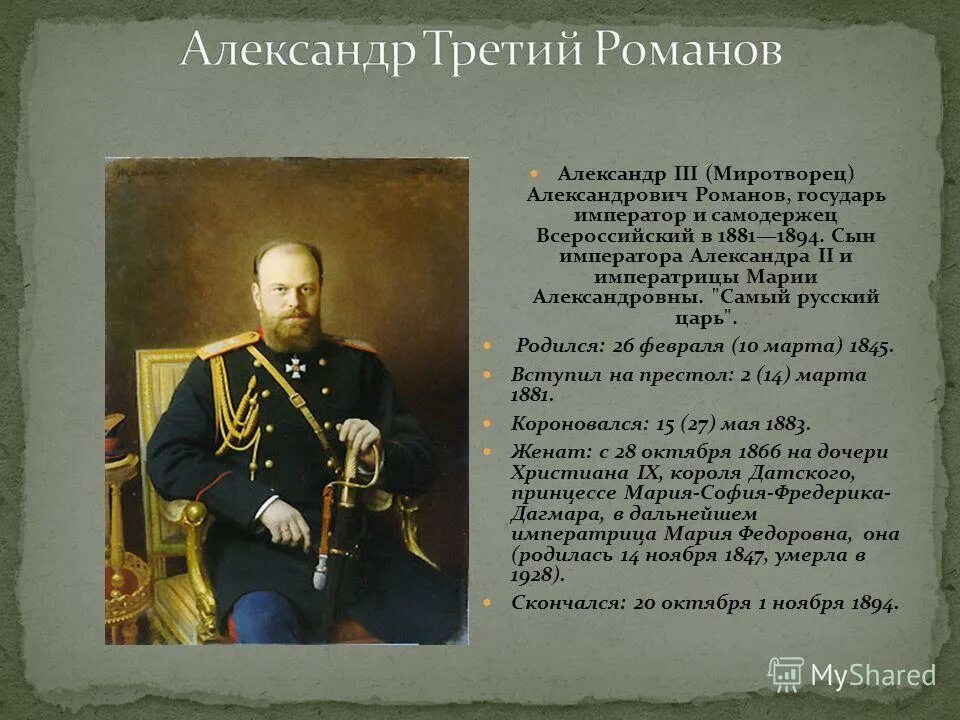 Александр Третий Романов

Александр III (Миротворец) Александрович Романов, государь император и самодержец Всероссийский в 1881—1894. Сын императора Александра II и императрицы Марии Александровны. "Самый русский царь".

Родился: 26 февраля (10 марта) 1845.

Вступил на престол: 2 (14) марта 1881.

Короновался: 15 (27) мая 1883.

Женат: с 28 октября 1866 на дочери Христиана IX, короля Датского, принцессе Мария-София-Фредерика-Дагмара, в дальнейшем императрица Мария Федоровна, она (родилась 14 ноября 1847, умерла в 1928).

Скончался: 20 октября 1 ноября 1894.

MyShared